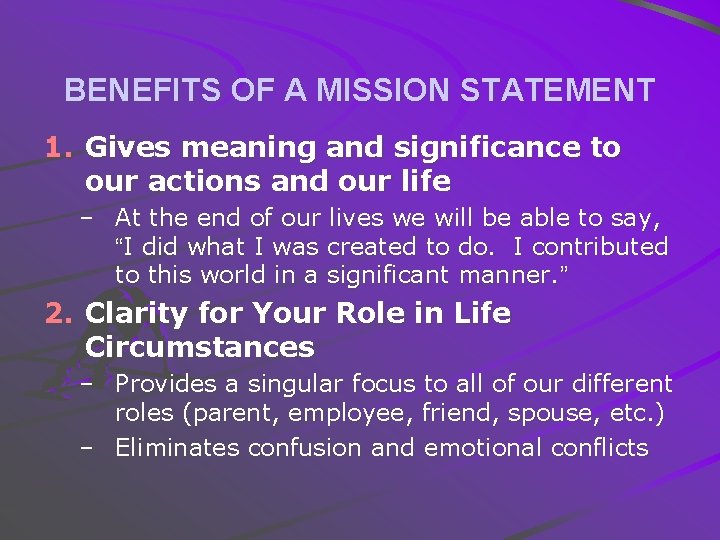 BENEFITS OF A MISSION STATEMENT

1. Gives meaning and significance to our actions and our life

- At the end of our lives we will be able to say, "I did what I was created to do. I contributed to this world in a significant manner."

2. Clarity for Your Role in Life Circumstances

- Provides a singular focus to all of our different roles (parent, employee, friend, spouse, etc.)
- Eliminates confusion and emotional conflicts